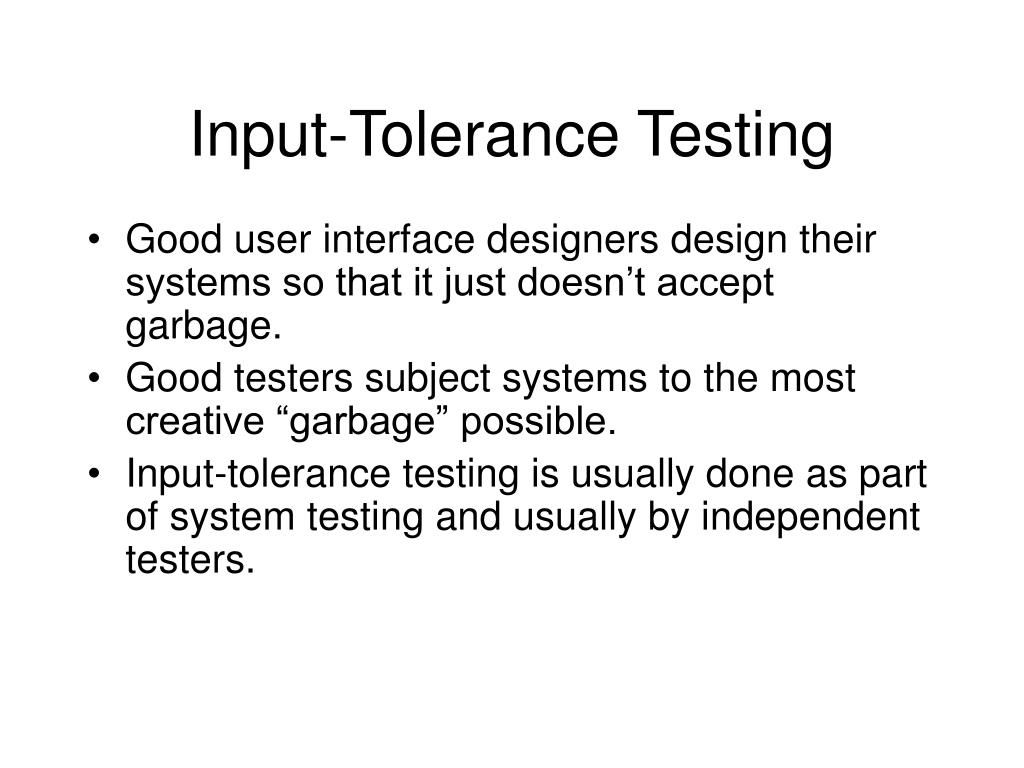 Input-Tolerance Testing

• Good user interface designers design their systems so that it just doesn’t accept garbage.
• Good testers subject systems to the most creative “garbage” possible.
• Input-tolerance testing is usually done as part of system testing and usually by independent testers.